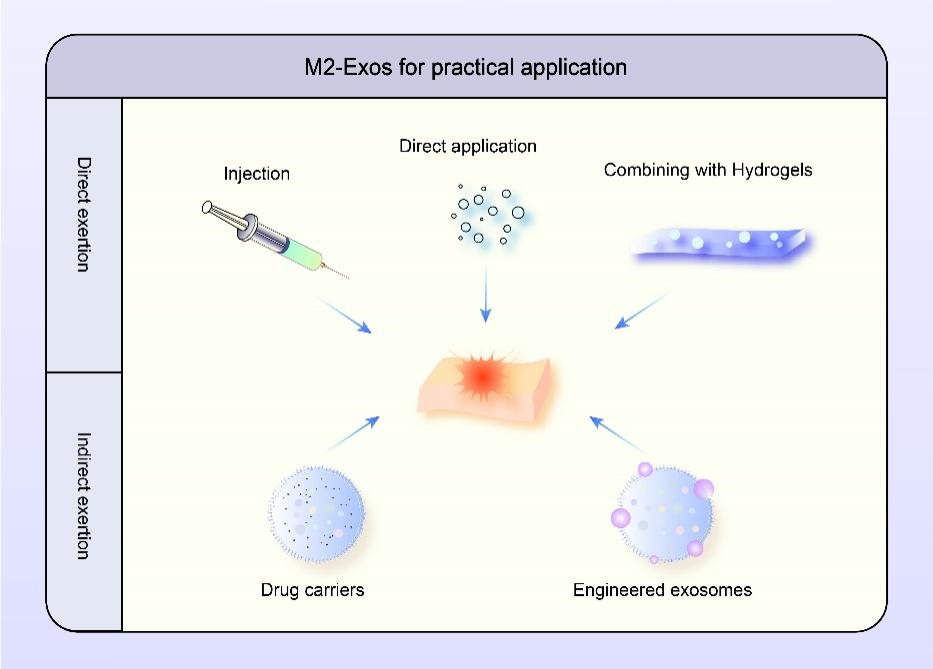 M2-Exos for practical application

Direct exertion

Injection

Direct application

Combining with Hydrogels

Indirect exertion

Drug carriers

Engineered exosomes